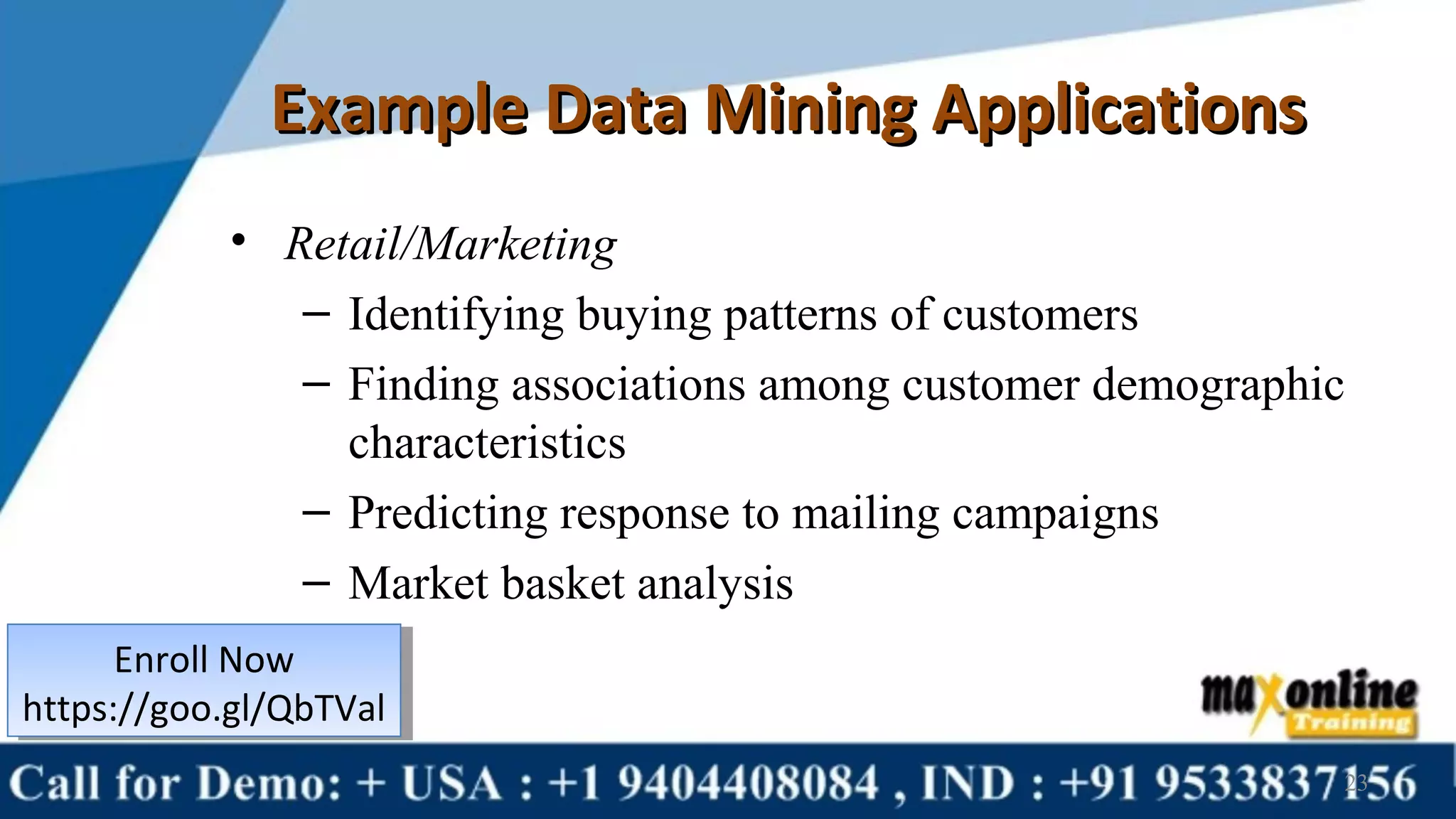 Example Data Mining Applications

• Retail/Marketing
– Identifying buying patterns of customers
– Finding associations among customer demographic characteristics
– Predicting response to mailing campaigns
– Market basket analysis

Enroll Now
https://goo.gl/QbTVal

maxonline Training

Call for Demo: + USA : +1 9404408084 , IND : +91 9533837156

23